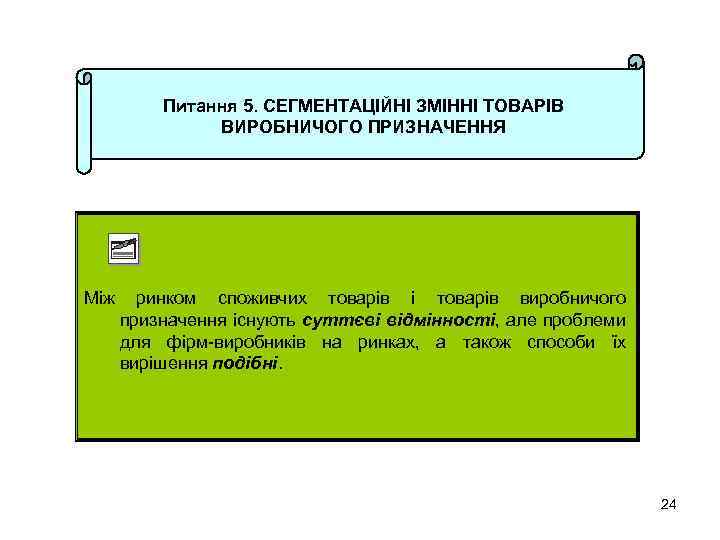 Питання 5. СЕГМЕНТАЦІЙНІ ЗМІННІ ТОВАРІВ ВИРОБНИЧОГО ПРИЗНАЧЕННЯ

Між ринком споживчих товарів і товарів виробничого призначення існують суттєві відмінності, але проблеми для фірм-виробників на ринках, а також способи їх вирішення подібні.

24